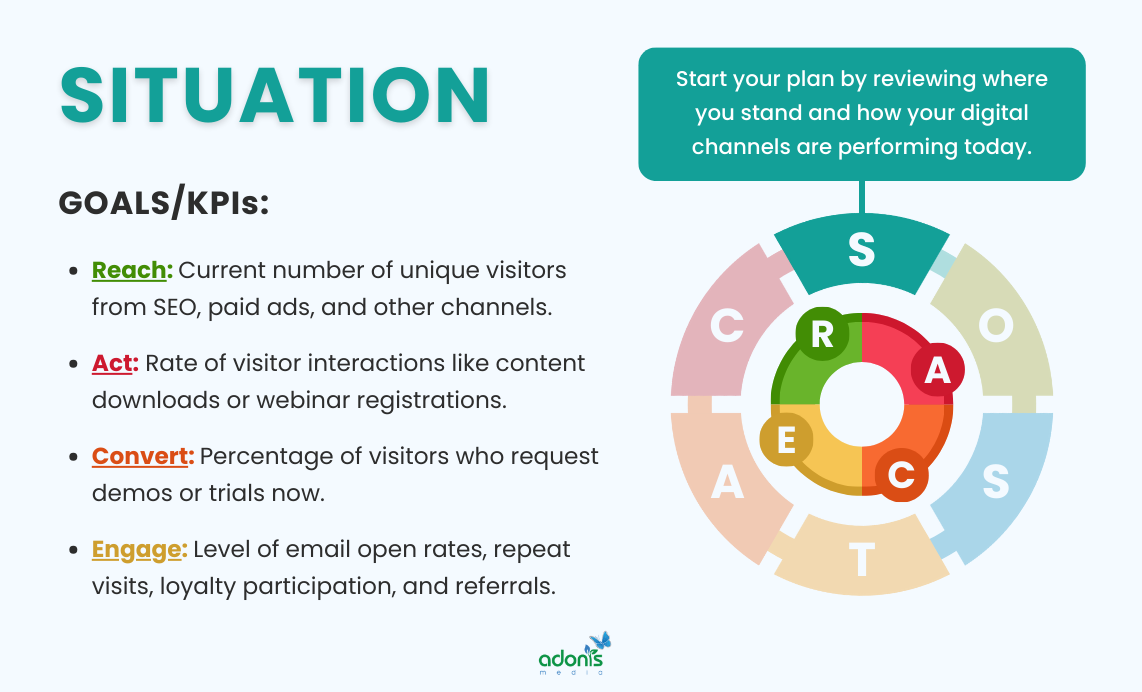 SITUATION

GOALS/KPIs:

- Reach: Current number of unique visitors from SEO, paid ads, and other channels.
- Act: Rate of visitor interactions like content downloads or webinar registrations.
- Convert: Percentage of visitors who request demos or trials now.
- Engage: Level of email open rates, repeat visits, loyalty participation, and referrals.

Start your plan by reviewing where you stand and how your digital channels are performing today.

S
O
S
T
A
C

R
A
C
E

adonis
media